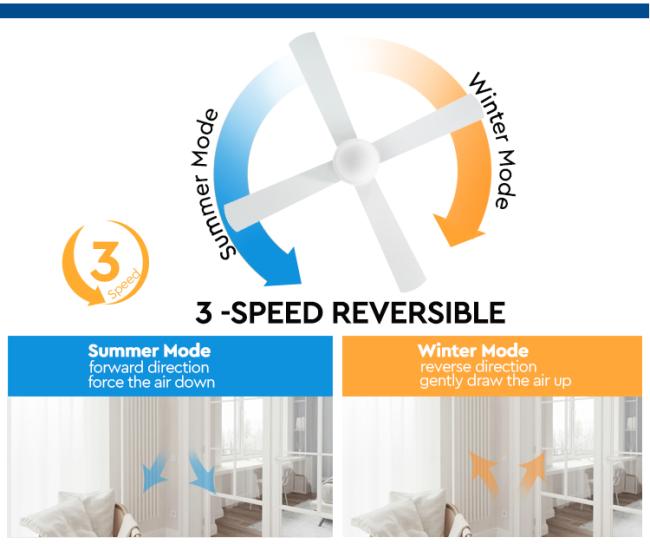 Summer Mode

Winter Mode

3
Speed

3 -SPEED REVERSIBLE

Summer Mode
forward direction
force the air down

Winter Mode
reverse direction
gently draw the air up